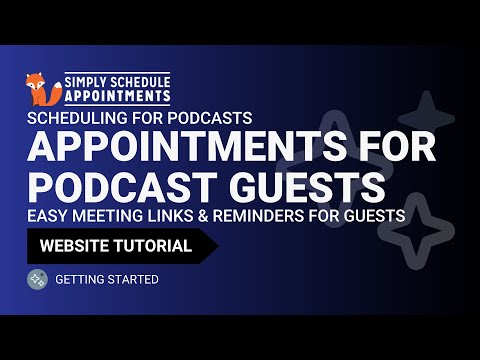 SIMPLY SCHEDULE APPOINTMENTS

SCHEDULING FOR PODCASTS

APPOINTMENTS FOR PODCAST GUESTS

EASY MEETING LINKS & REMINDERS FOR GUESTS

WEBSITE TUTORIAL

GETTING STARTED